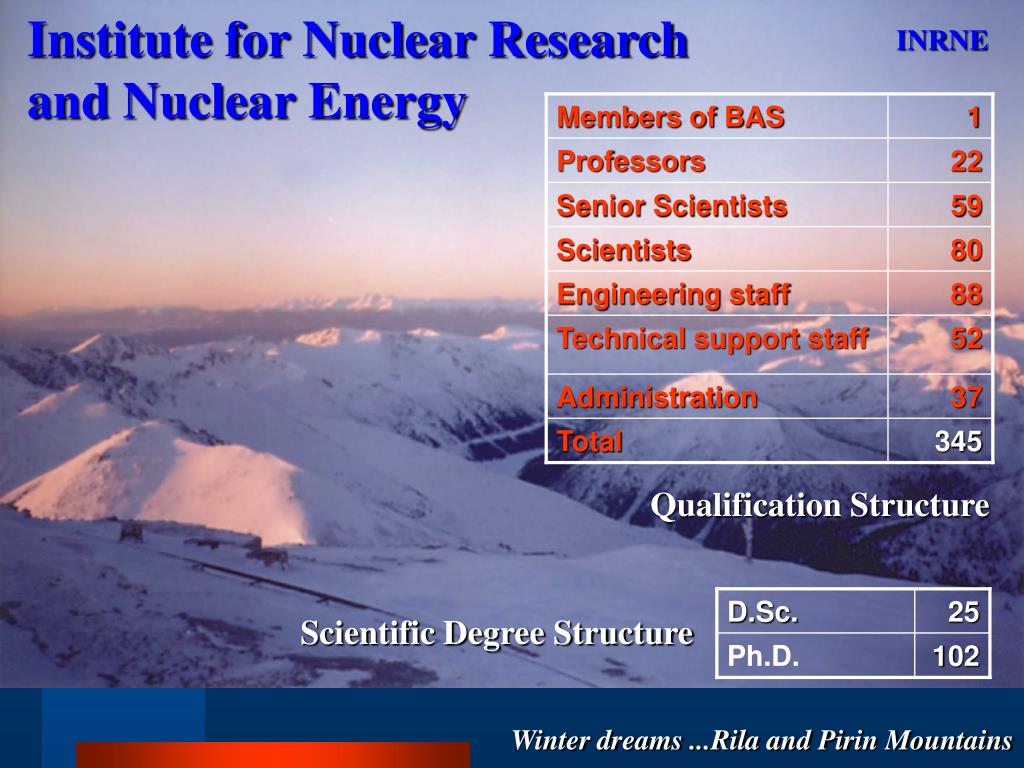 Institute for Nuclear Research and Nuclear Energy

INRNE

| Members of BAS | 1 |
|---|---|
| Professors | 22 |
| Senior Scientists | 59 |
| Scientists | 80 |
| Engineering staff | 88 |
| Technical support staff | 52 |
| Administration | 37 |
| Total | 345 |

Qualification Structure

Scientific Degree Structure

| D.Sc. | 25 |
|---|---|
| Ph.D. | 102 |

Winter dreams ...Rila and Pirin Mountains